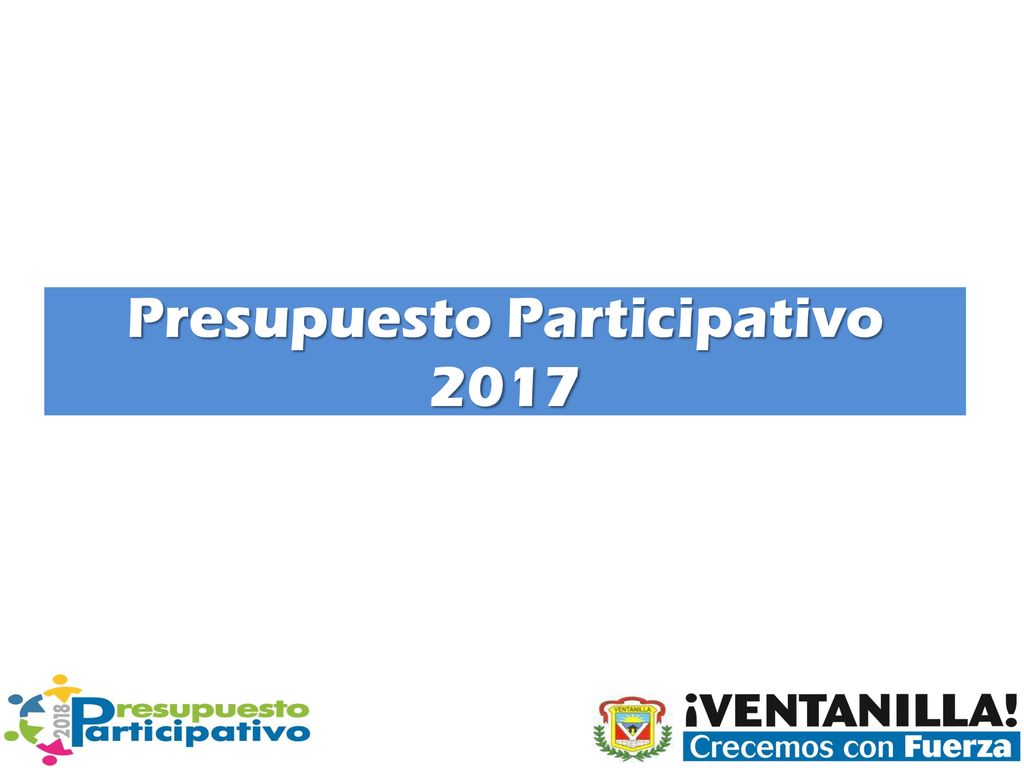 Presupuesto Participativo 2017

2018 Presupuesto Participativo

VENTANILLA

¡VENTANILLA!
Crecemos con Fuerza